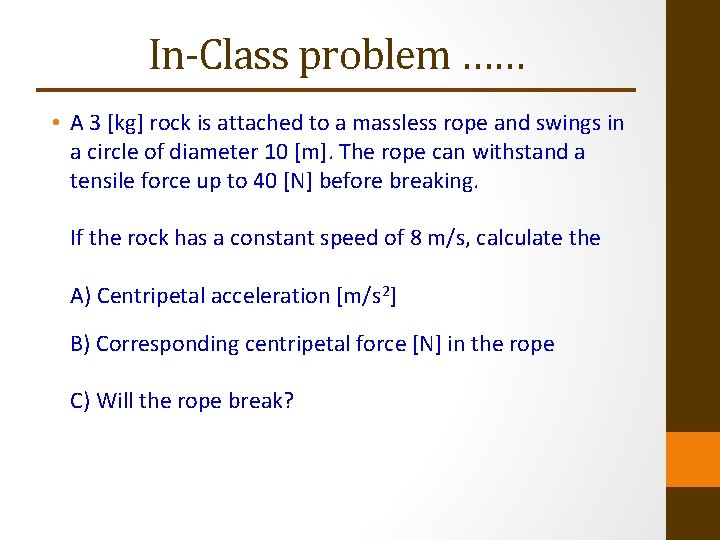 In-Class problem ……

• A 3 [kg] rock is attached to a massless rope and swings in a circle of diameter 10 [m]. The rope can withstand a tensile force up to 40 [N] before breaking.

If the rock has a constant speed of 8 m/s, calculate the

A) Centripetal acceleration [m/s$^2$]

B) Corresponding centripetal force [N] in the rope

C) Will the rope break?